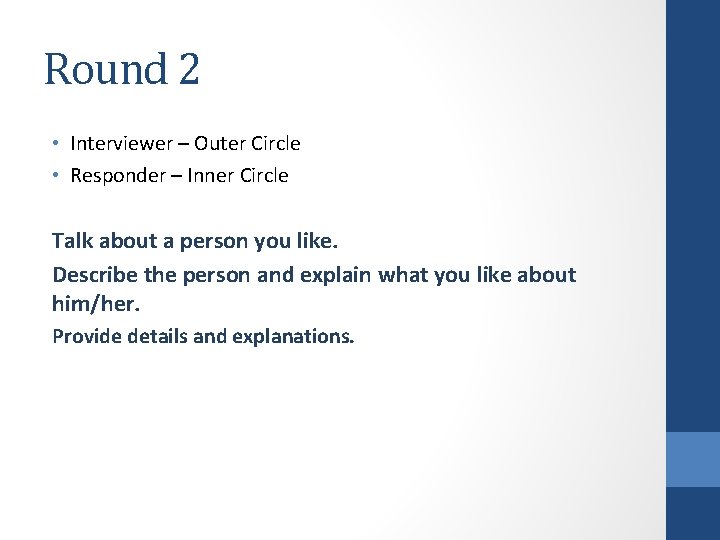 Round 2

• Interviewer – Outer Circle
• Responder – Inner Circle

Talk about a person you like.

Describe the person and explain what you like about him/her.

Provide details and explanations.